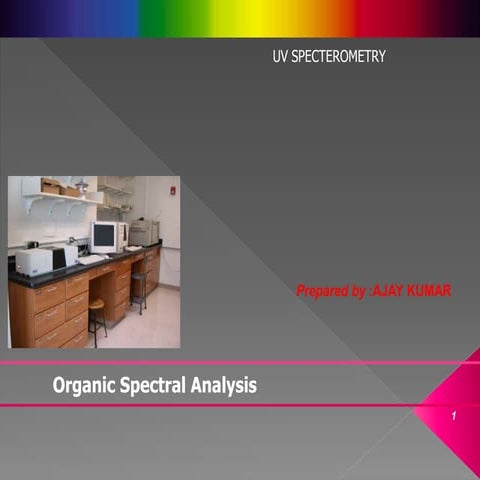 UV SPECTEROMETRY

Prepared by :AJAY KUMAR

Organic Spectral Analysis

1